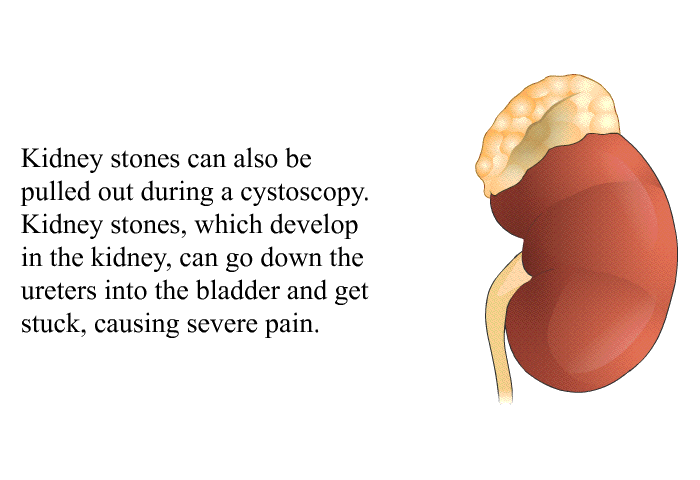 Kidney stones can also be pulled out during a cystoscopy. Kidney stones, which develop in the kidney, can go down the ureters into the bladder and get stuck, causing severe pain.